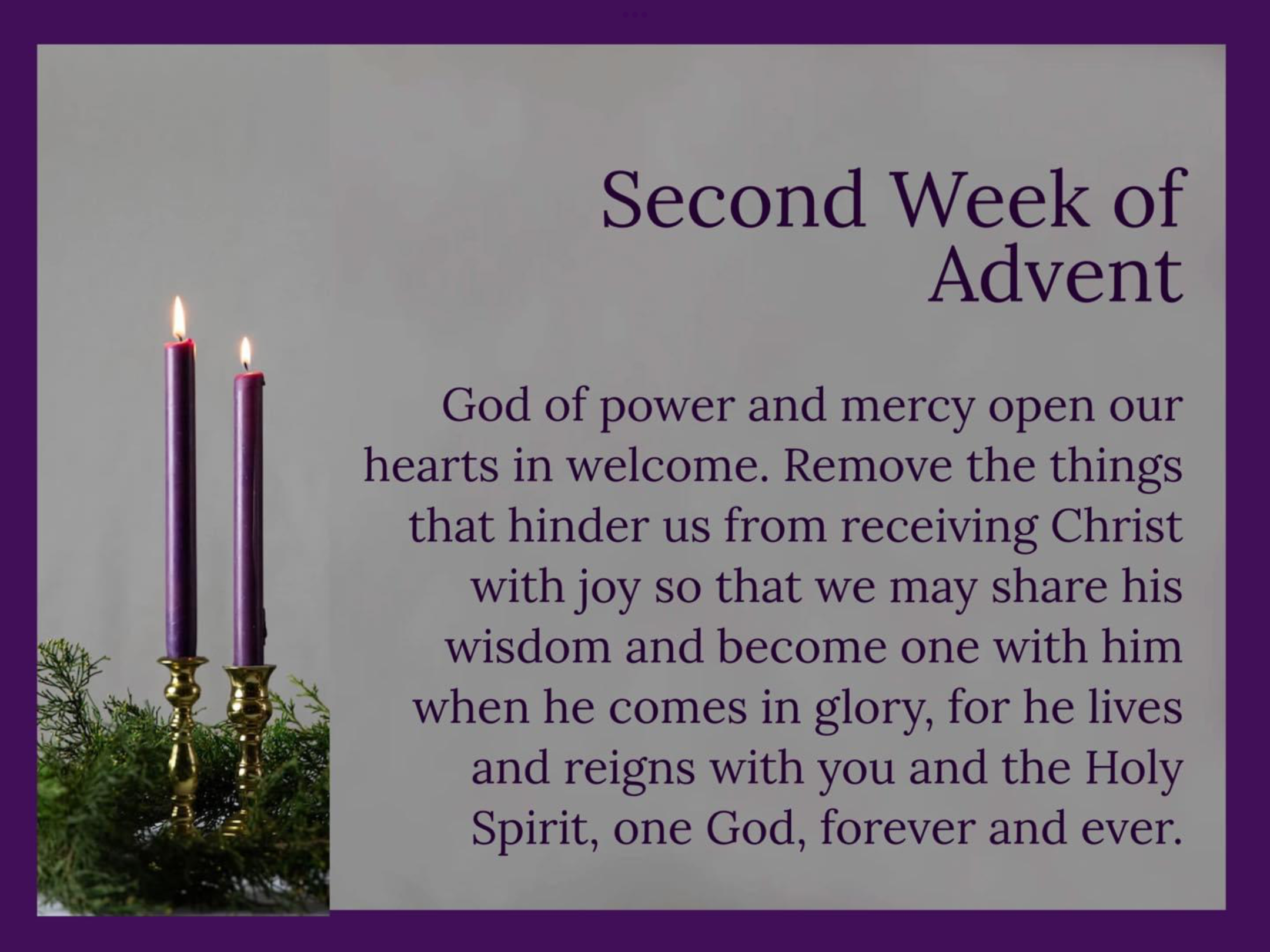 Second Week of Advent

God of power and mercy open our hearts in welcome. Remove the things that hinder us from receiving Christ with joy so that we may share his wisdom and become one with him when he comes in glory, for he lives and reigns with you and the Holy Spirit, one God, forever and ever.